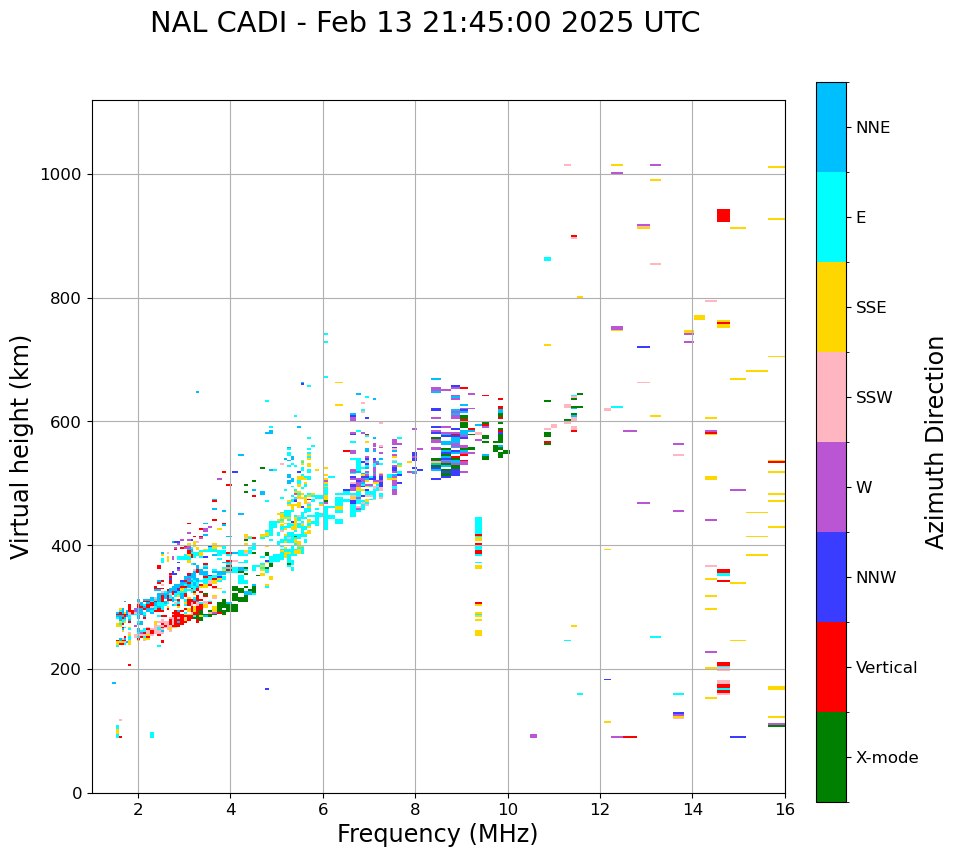 NAL CADI - Feb 13 21:45:00 2025 UTC

Virtual height (km)

1000
800
600
400
200
0

2
4
6
8
10
12
14
16

Frequency (MHz)

NNE
E
SSE
SSW
W
NNW
Vertical
X-mode

Azimuth Direction